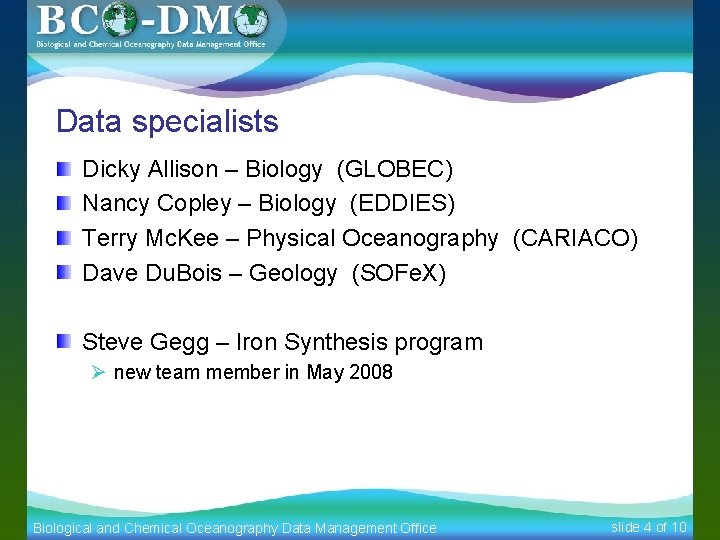 BCO-DMO
Biological and Chemical Oceanography Data Management Office

Data specialists

Dicky Allison – Biology (GLOBEC)

Nancy Copley – Biology (EDDIES)

Terry McKee – Physical Oceanography (CARIACO)

Dave DuBois – Geology (SOFeX)

Steve Gegg – Iron Synthesis program

new team member in May 2008

Biological and Chemical Oceanography Data Management Office

slide 4 of 10